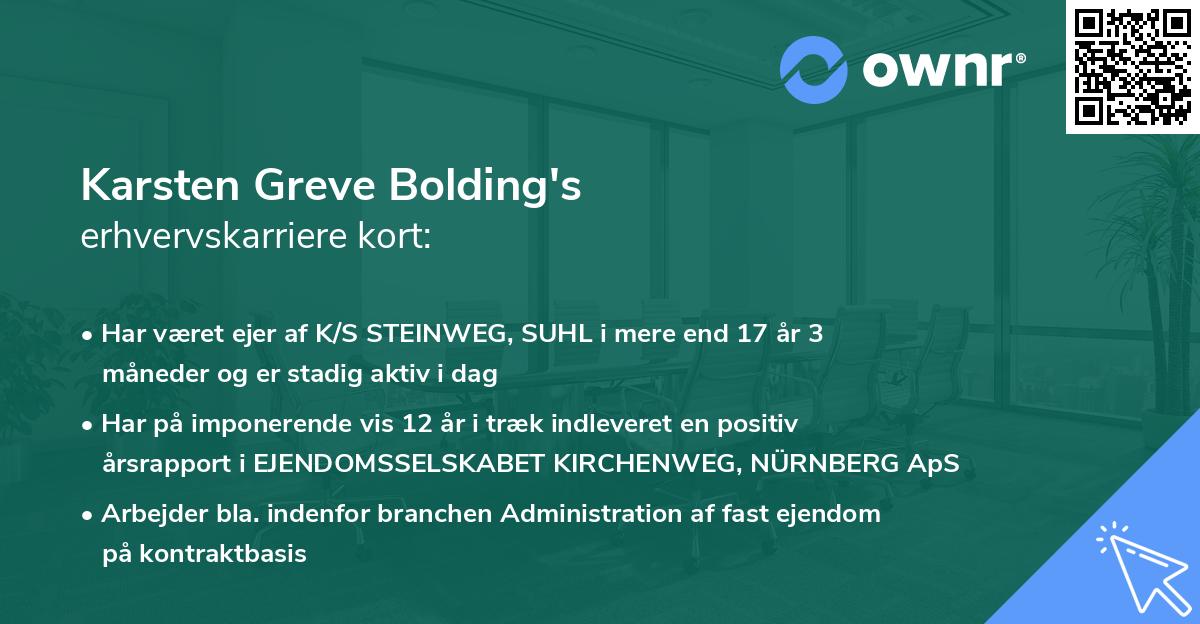 ownr®

Karsten Greve Bolding's
erhvervskarriere kort:

• Har været ejer af K/S STEINWEG, SUHL i mere end 17 år 3 måneder og er stadig aktiv i dag

• Har på imponerende vis 12 år i træk indleveret en positiv årsrapport i EJENDOMSSELSKABET KIRCHENWEG, NÜRNBERG ApS

• Arbejder bla. indenfor branchen Administration af fast ejendom på kontraktbasis